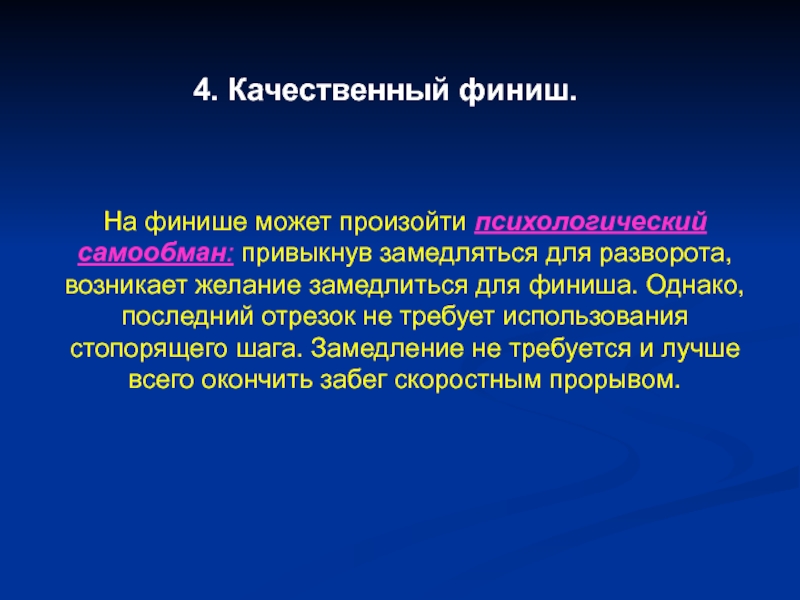 4. Качественный финиш.

На финише может произойти психологический самообман: привыкнув замедляться для разворота, возникает желание замедлиться для финиша. Однако, последний отрезок не требует использования стопорящего шага. Замедление не требуется и лучше всего окончить забег скоростным прорывом.